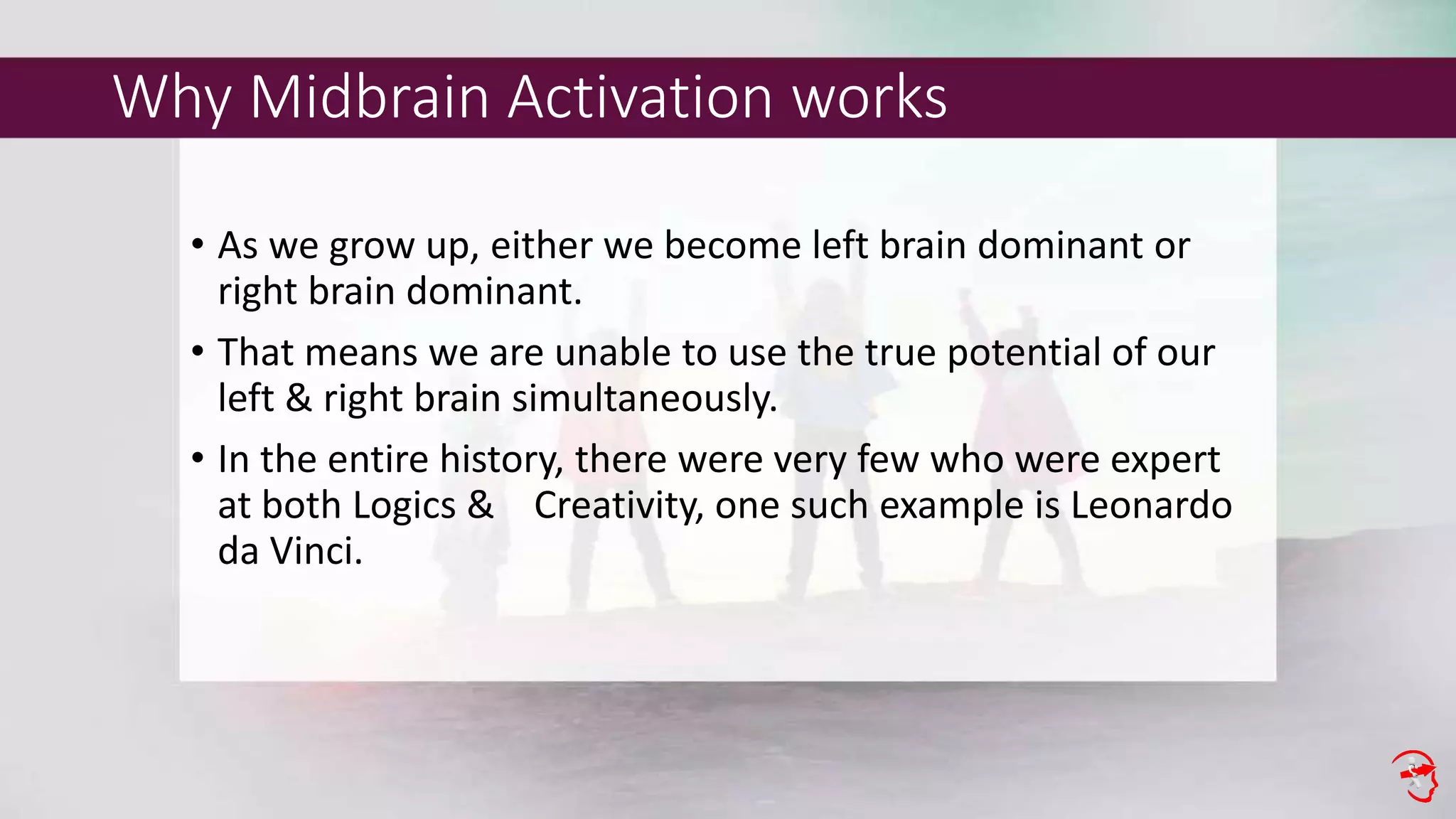 Why Midbrain Activation works

• As we grow up, either we become left brain dominant or right brain dominant.

• That means we are unable to use the true potential of our left & right brain simultaneously.

• In the entire history, there were very few who were expert at both Logics & Creativity, one such example is Leonardo da Vinci.